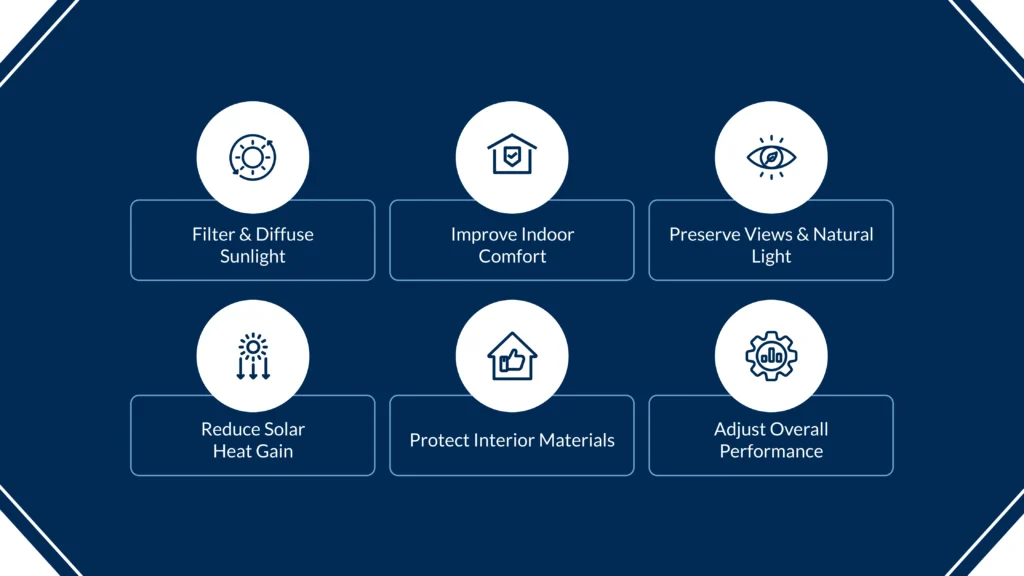 Filter & Diffuse Sunlight

Improve Indoor Comfort

Preserve Views & Natural Light

Reduce Solar Heat Gain

Protect Interior Materials

Adjust Overall Performance